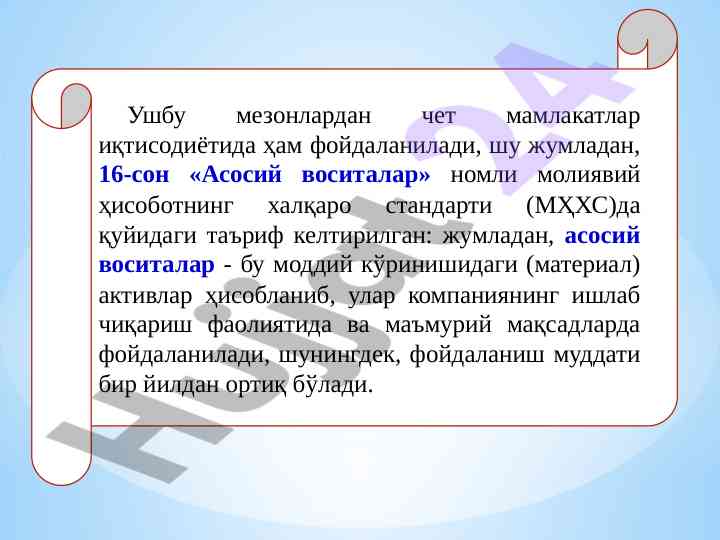 Ушбу мезонлардан чет мамлакатлар иқтисодиётида ҳам фойдаланилади, шу жумладан, 16-сон «Асосий воситалар» номли молиявий ҳисоботнинг халқаро стандарти (МҲХС)да қуйидаги таъриф келтирилган: жумладан, асосий воситалар - бу моддий кўринишидаги (материал) активлар ҳисобланиб, улар компаниянинг ишлаб чиқариш фаолиятида ва маъмурий мақсадларда фойдаланилади, шунингдек, фойдаланиш муддати бир йилдан ортиқ бўлади.

Hujjat24